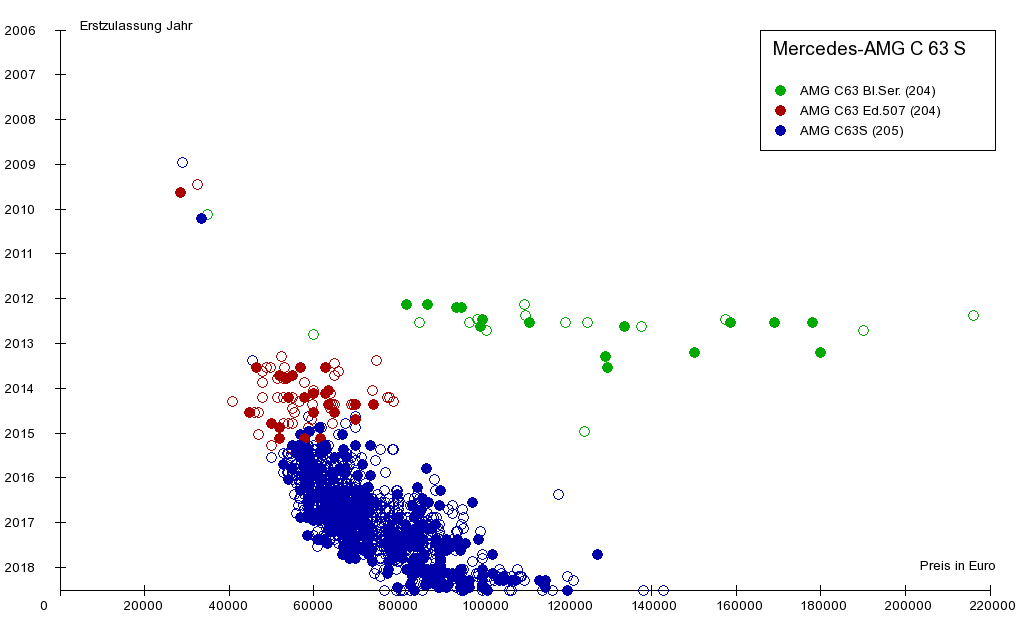 Erstzulassung Jahr

Mercedes-AMG C 63 S

AMG C63 Bl.Ser. (204)
AMG C63 Ed.507 (204)
AMG C63S (205)

2006
2007
2008
2009
2010
2011
2012
2013
2014
2015
2016
2017
2018

Preis in Euro

0
20000
40000
60000
80000
100000
120000
140000
160000
180000
200000
220000